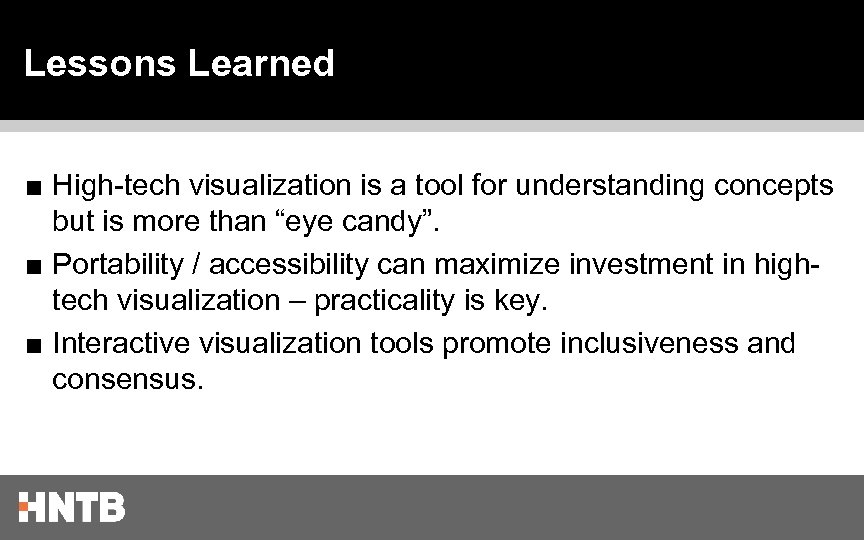 Lessons Learned

■ High-tech visualization is a tool for understanding concepts but is more than “eye candy”.

■ Portability / accessibility can maximize investment in high-tech visualization – practicality is key.

■ Interactive visualization tools promote inclusiveness and consensus.

HNTB